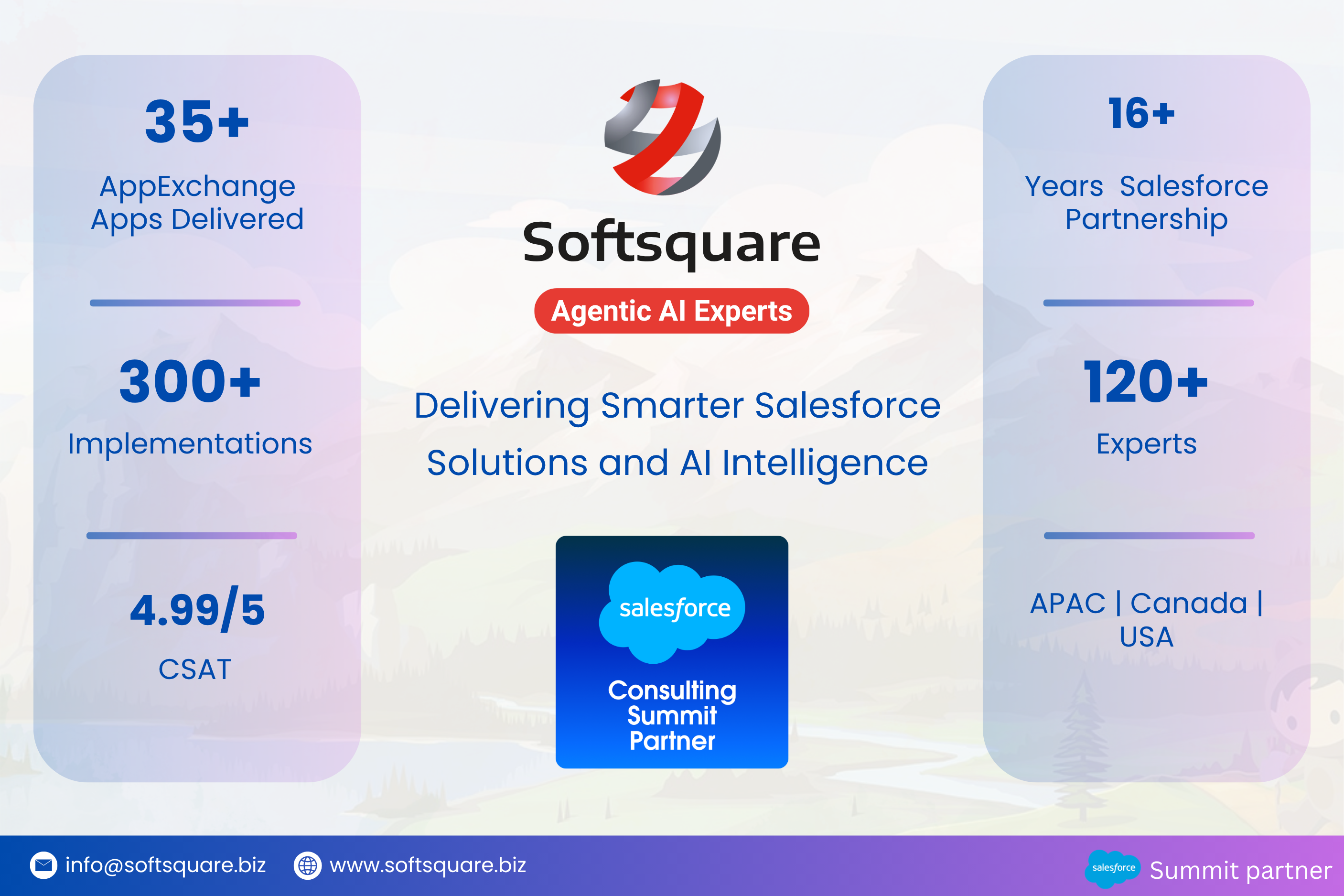 35+

AppExchange Apps Delivered

300+

Implementations

4.99/5

CSAT

Softsquare

Agentic AI Experts

Delivering Smarter Salesforce Solutions and AI Intelligence

salesforce

Consulting Summit Partner

16+

Years Salesforce Partnership

120+

Experts

APAC | Canada | USA

info@softsquare.biz

www.softsquare.biz

salesforce

Summit partner